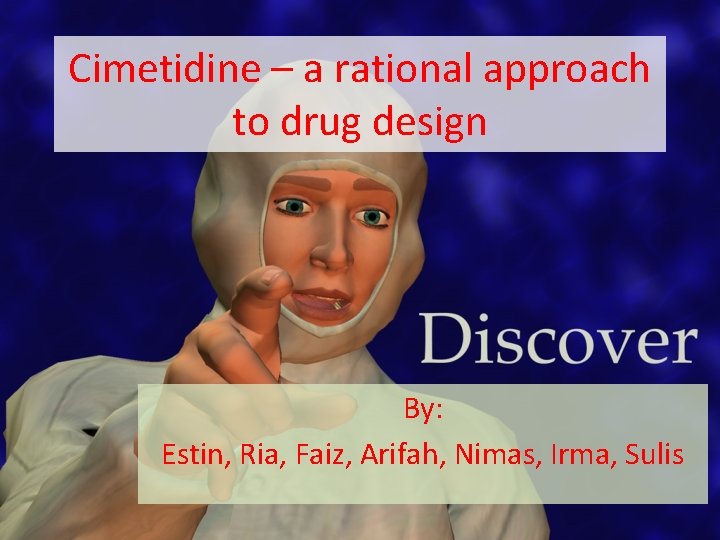 Cimetidine – a rational approach to drug design

Discover

By:
Estin, Ria, Faiz, Arifah, Nimas, Irma, Sulis